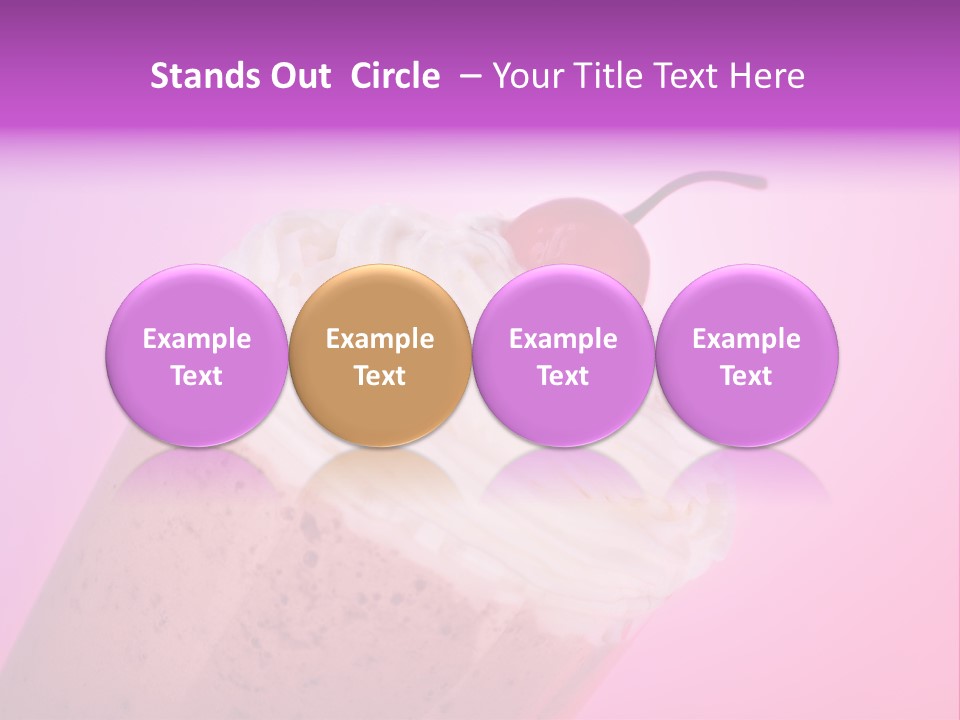 Stands Out Circle – Your Title Text Here

Example Text

Example Text

Example Text

Example Text